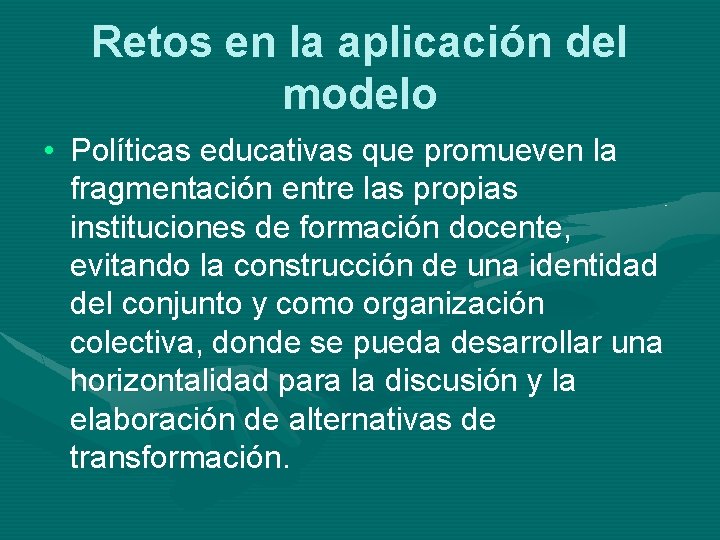 Retos en la aplicación del modelo

• Políticas educativas que promueven la fragmentación entre las propias instituciones de formación docente, evitando la construcción de una identidad del conjunto y como organización colectiva, donde se pueda desarrollar una horizontalidad para la discusión y la elaboración de alternativas de transformación.